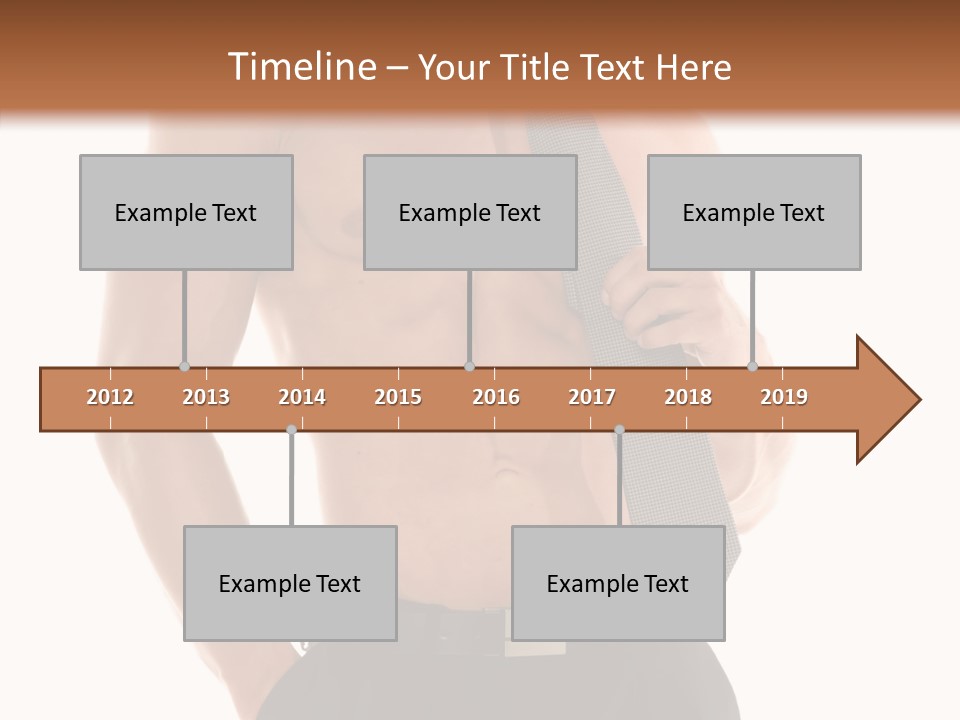 Timeline – Your Title Text Here

Example Text

Example Text

Example Text

2012 2013 2014 2015 2016 2017 2018 2019

Example Text

Example Text